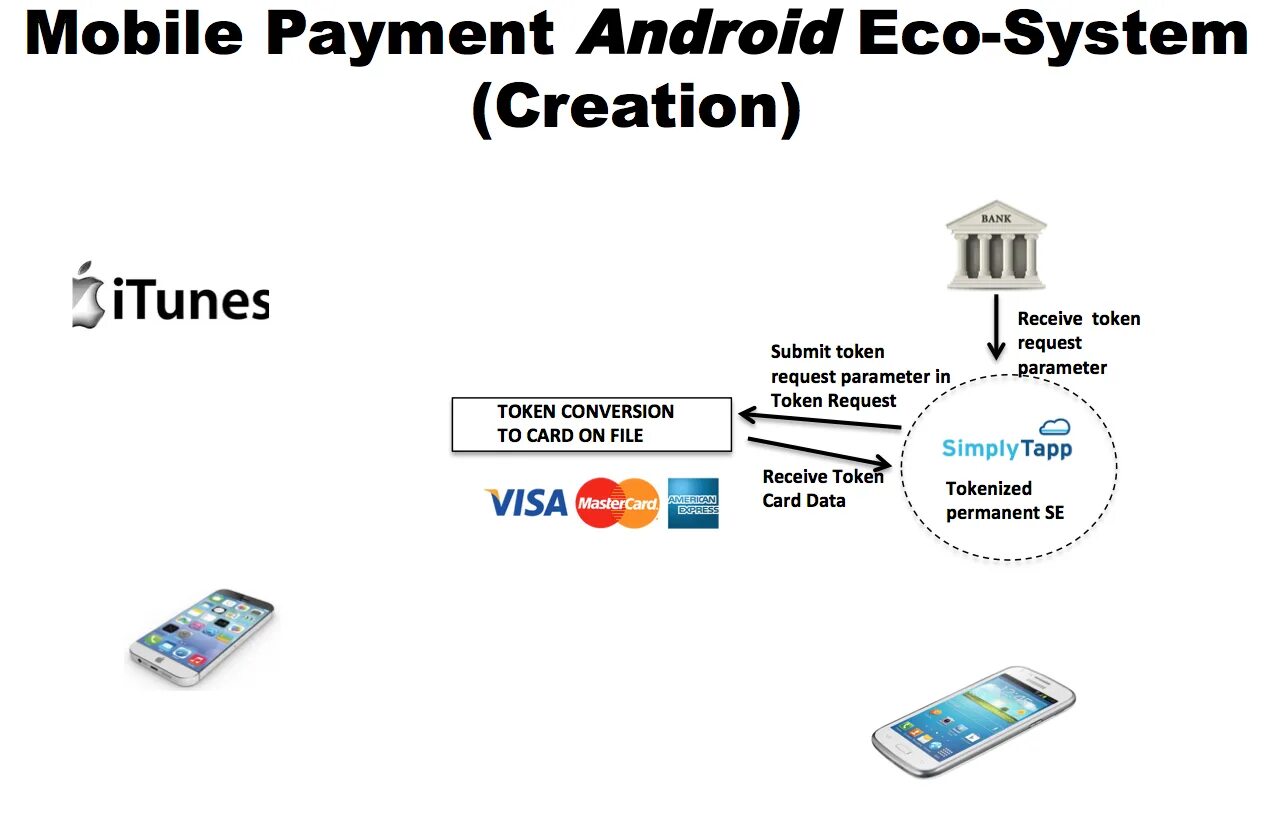 Mobile Payment Android Eco-System (Creation)

iTunes

BANK

Receive token request parameter

Submit token request parameter in Token Request

TOKEN CONVERSION TO CARD ON FILE

Receive Token Card Data

SimplyTapp

Tokenized permanent SE

VISA MasterCard AMERICAN EXPRESS